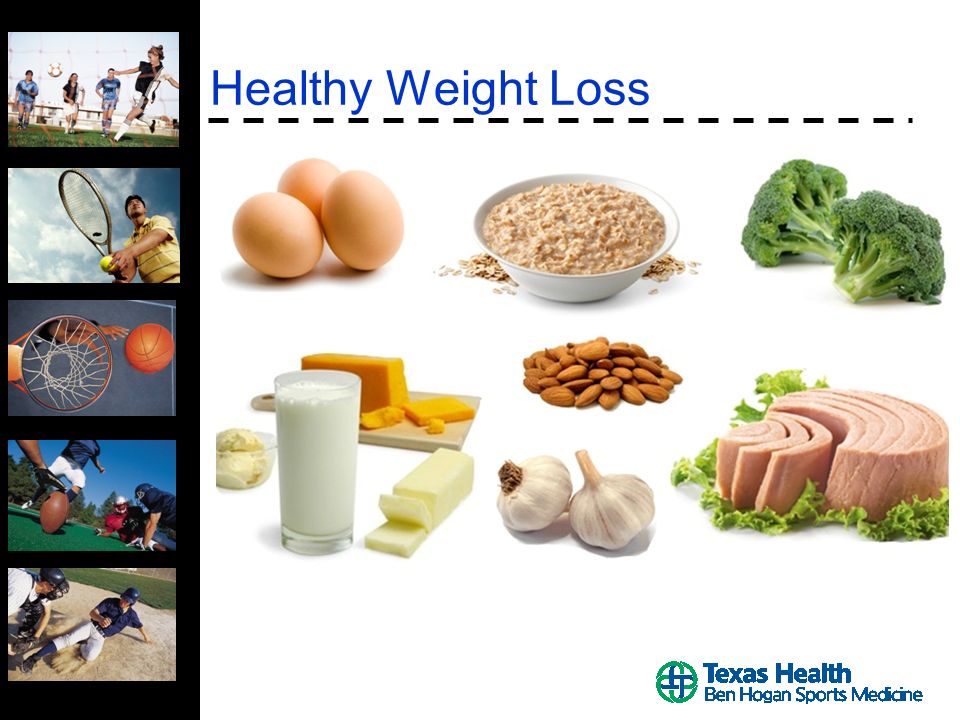 Healthy Weight Loss

Texas Health
Ben Hogan Sports Medicine